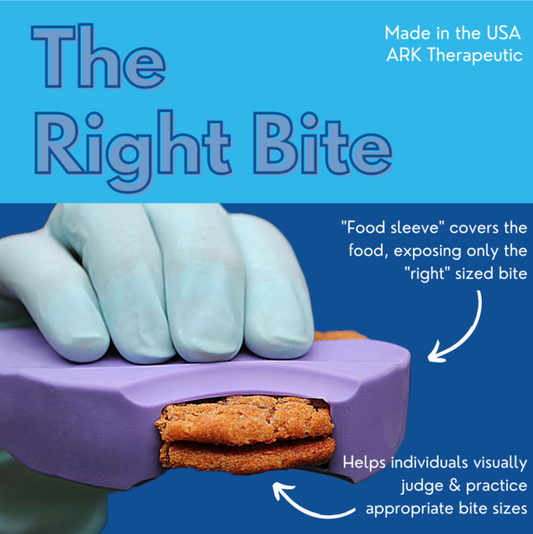 The Right Bite

Made in the USA
ARK Therapeutic

"Food sleeve" covers the food, exposing only the "right" sized bite

Helps individuals visually judge & practice appropriate bite sizes